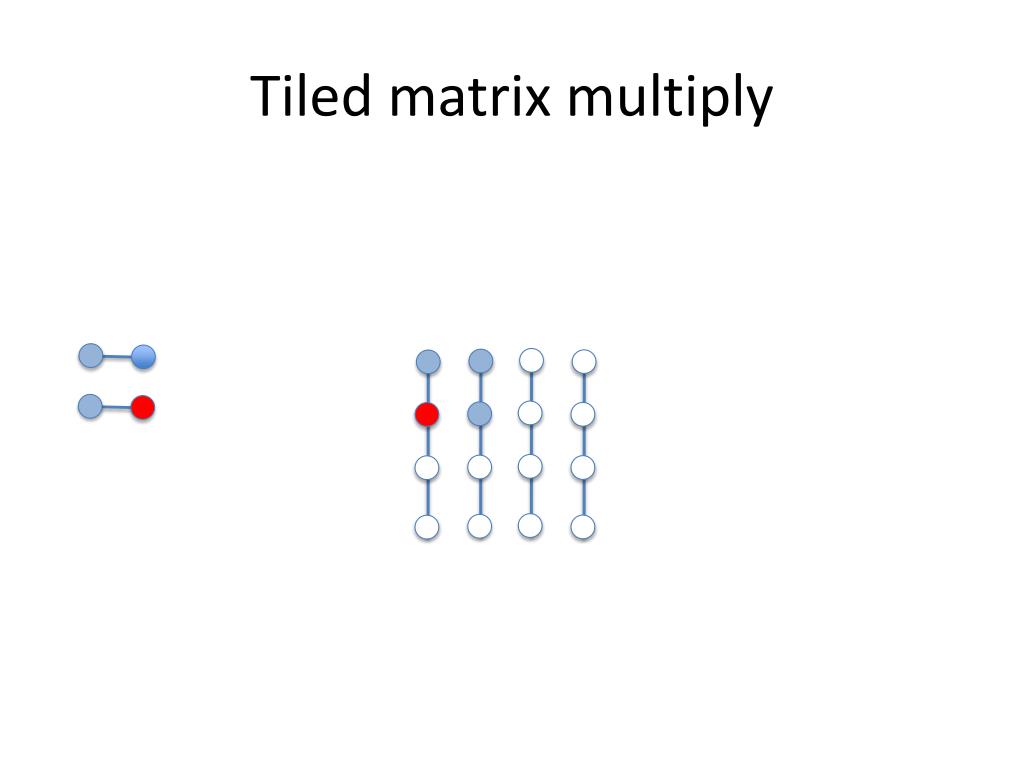 Tiled matrix multiply